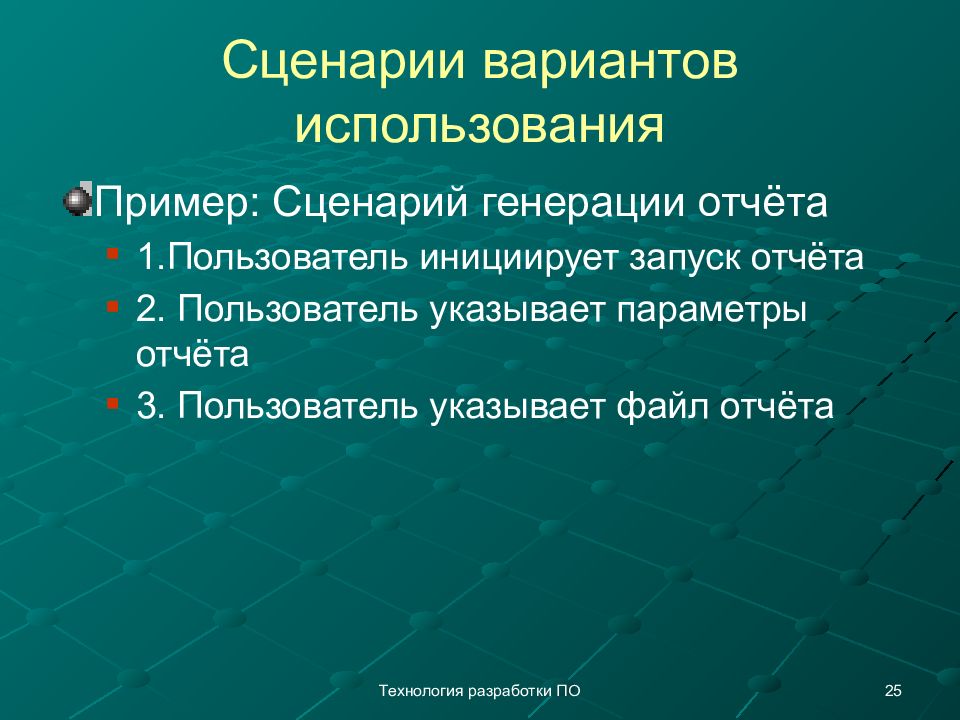 Сценарии вариантов использования

Пример: Сценарий генерации отчёта

1.Пользователь инициирует запуск отчёта

2. Пользователь указывает параметры отчёта

3. Пользователь указывает файл отчёта

Технология разработки ПО

25